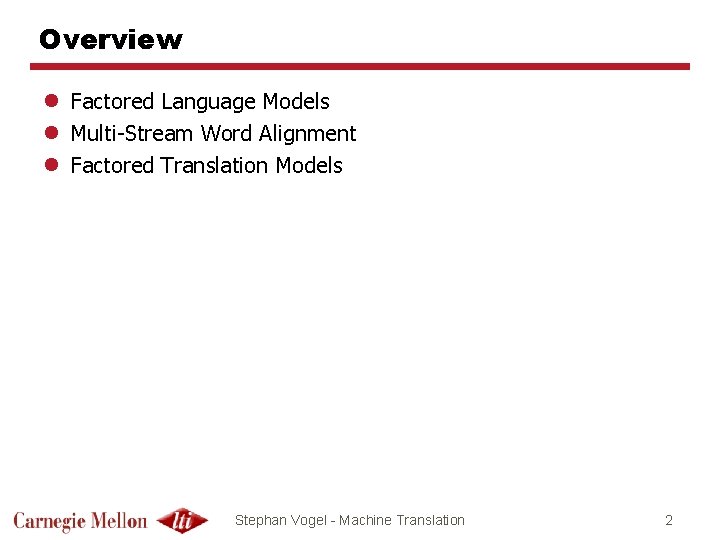 Overview

- Factored Language Models
- Multi-Stream Word Alignment
- Factored Translation Models

Carnegie Mellon lti

Stephan Vogel - Machine Translation

2